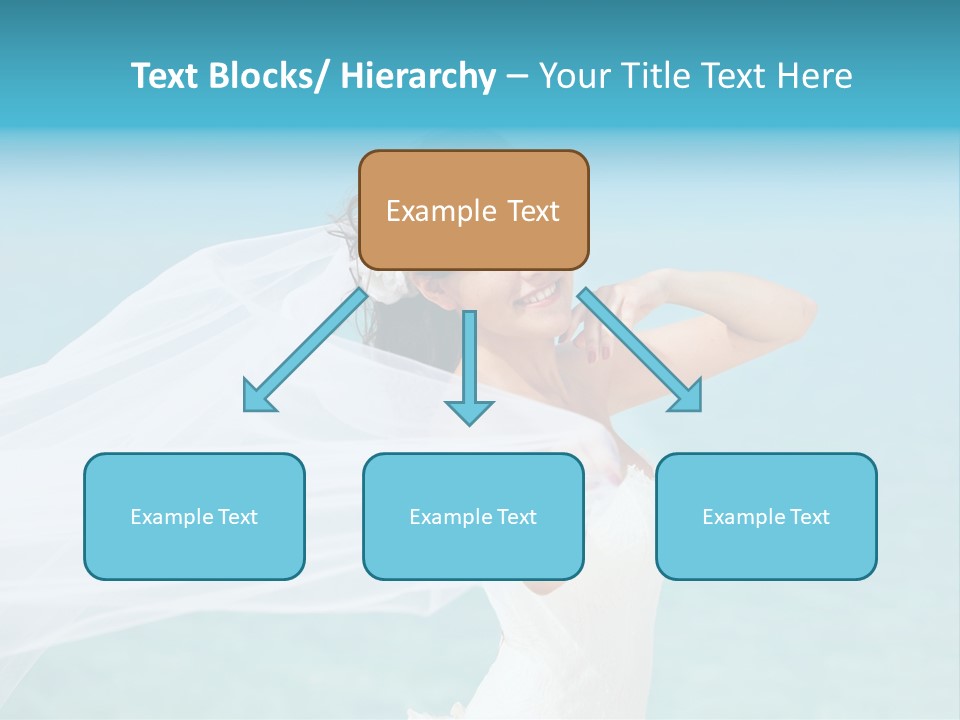 Text Blocks/ Hierarchy – Your Title Text Here

Example Text

Example Text

Example Text

Example Text